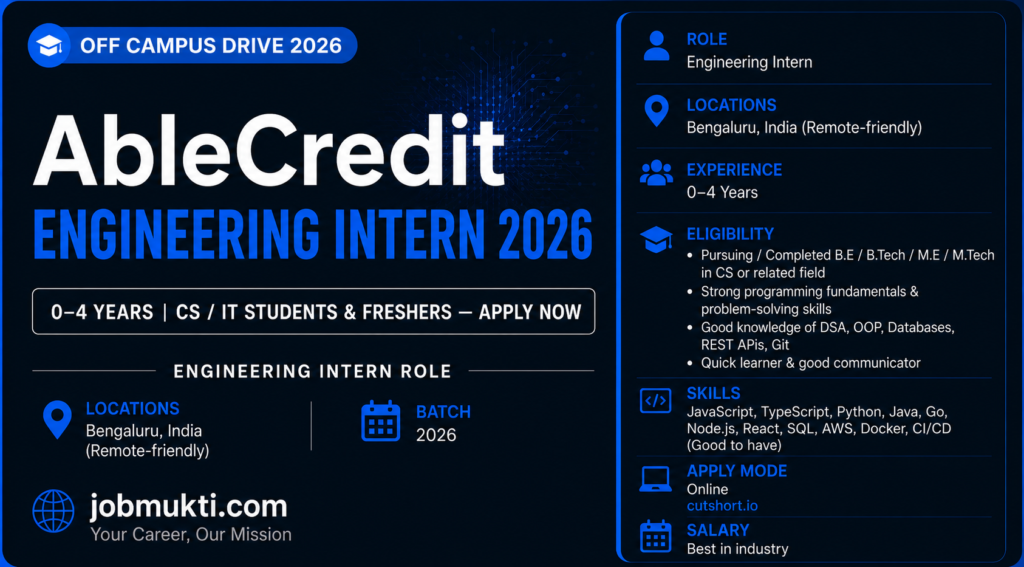 OFF CAMPUS DRIVE 2026

AbleCredit

ENGINEERING INTERN 2026

0–4 YEARS | CS / IT STUDENTS & FRESHERS — APPLY NOW

ENGINEERING INTERN ROLE

LOCATIONS
Bengaluru, India (Remote-friendly)

BATCH
2026

jobmukti.com
Your Career, Our Mission

ROLE
Engineering Intern

LOCATIONS
Bengaluru, India (Remote-friendly)

EXPERIENCE
0–4 Years

ELIGIBILITY
• Pursuing / Completed B.E / B.Tech / M.E / M.Tech in CS or related field
• Strong programming fundamentals & problem-solving skills
• Good knowledge of DSA, OOP, Databases, REST APIs, Git
• Quick learner & good communicator

SKILLS
JavaScript, TypeScript, Python, Java, Go, Node.js, React, SQL, AWS, Docker, CI/CD (Good to have)

APPLY MODE
Online
cutshort.io

SALARY
Best in industry